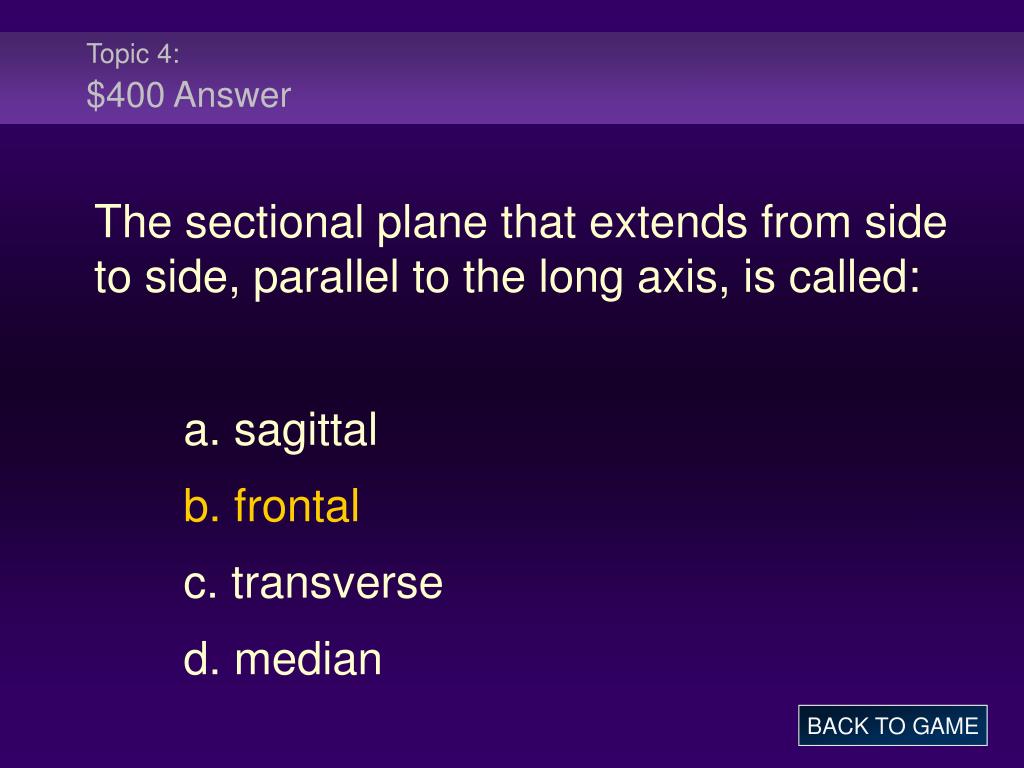 Topic 4:
\$400 Answer

The sectional plane that extends from side to side, parallel to the long axis, is called:

a. sagittal

b. frontal

c. transverse

d. median

BACK TO GAME